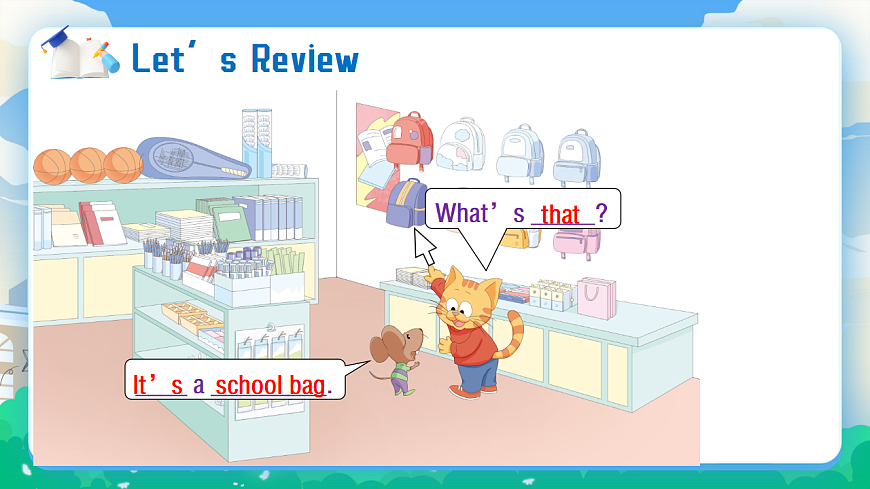 Let’s Review

What’s that ?

It’s a school bag.